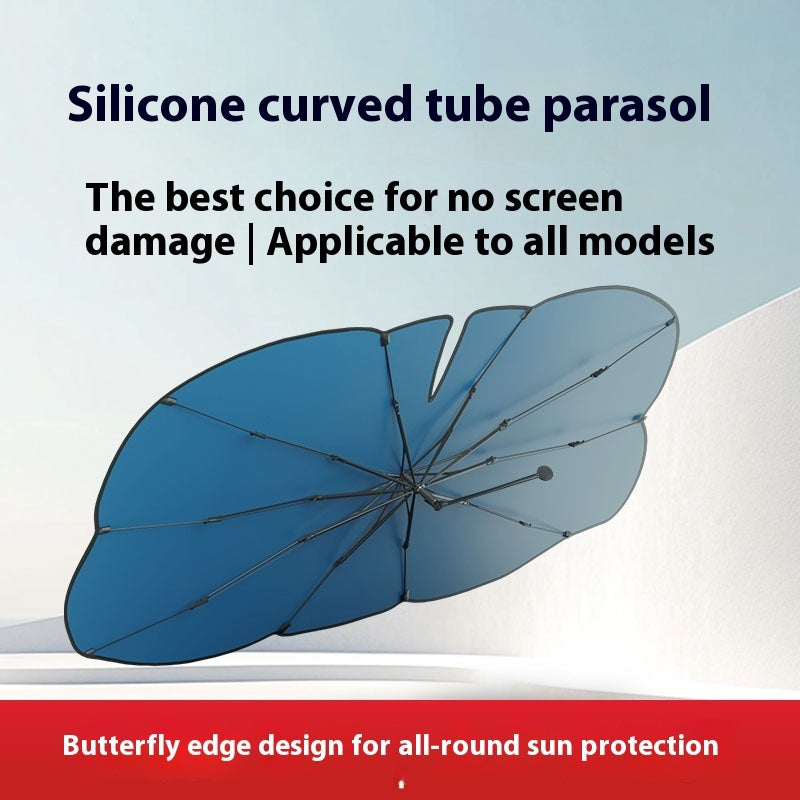 Silicone curved tube parasol

The best choice for no screen damage | Applicable to all models

Butterfly edge design for all-round sun protection